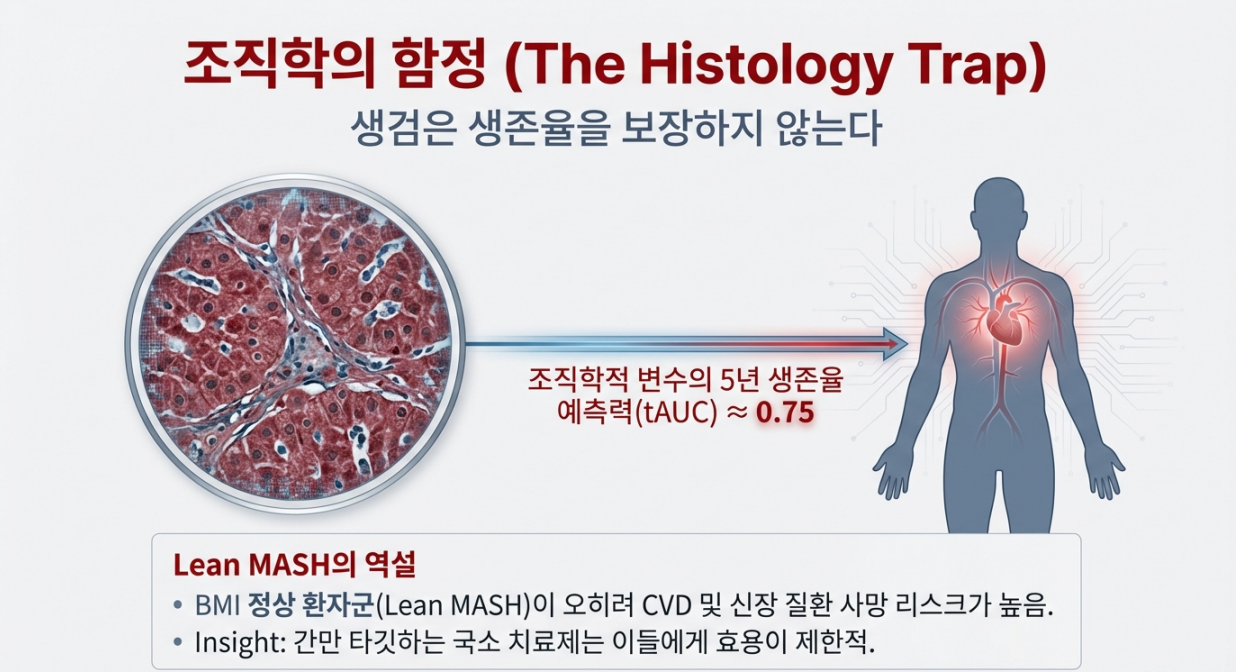 조직학의 함정 (The Histology Trap)

생검은 생존율을 보장하지 않는다

조직학적 변수의 5년 생존율 예측력(tAUC) ≈ 0.75

Lean MASH의 역설

• BMI 정상 환자군(Lean MASH)이 오히려 CVD 및 신장 질환 사망 리스크가 높음.

• Insight: 간만 타깃하는 국소 치료제는 이들에게 효용이 제한적.